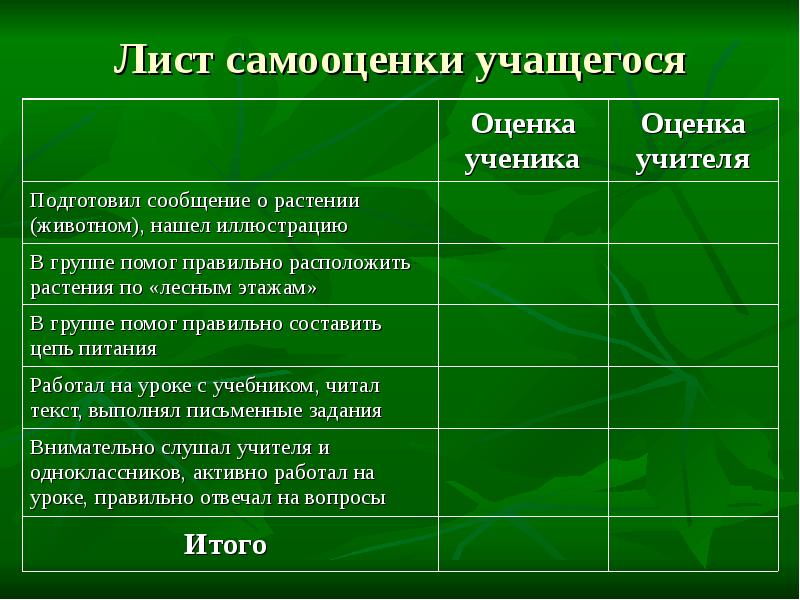 Лист самооценки учащегося

|  | Оценка ученика | Оценка учителя |
|---|---|---|
| Подготовил сообщение о растении (животном), нашел иллюстрацию |  |  |
| В группе помог правильно расположить растения по «лесным этажам» |  |  |
| В группе помог правильно составить цепь питания |  |  |
| Работал на уроке с учебником, читал текст, выполнял письменные задания |  |  |
| Внимательно слушал учителя и одноклассников, активно работал на уроке, правильно отвечал на вопросы |  |  |
| Итого |  |  |